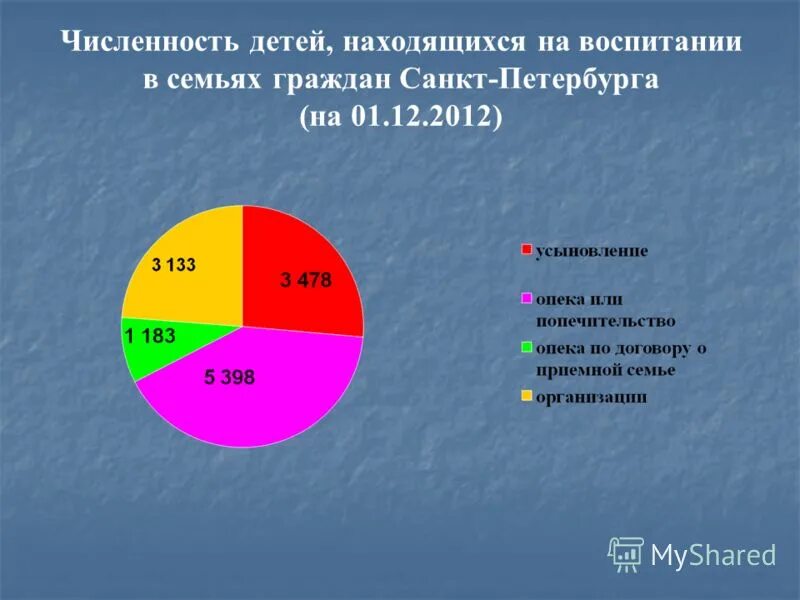 Численность детей, находящихся на воспитании в семьях граждан Санкт-Петербурга (на 01.12.2012)

3 133

3 478

1 183

5 398

усыновление

опека или попечительство

опека по договору о приемной семье

организации

MyShared